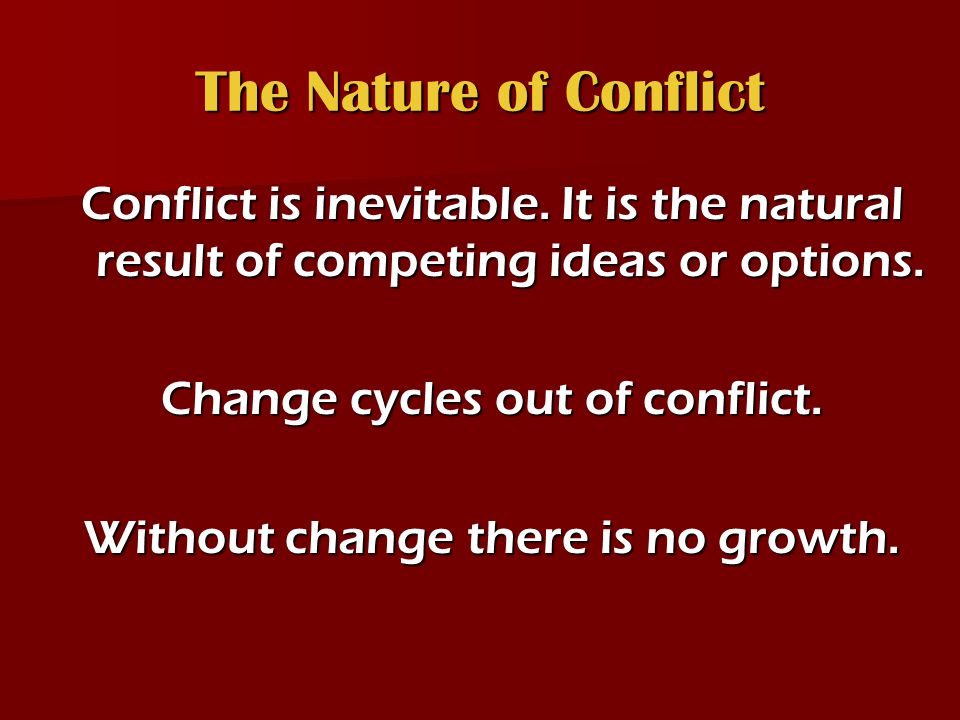 The Nature of Conflict

Conflict is inevitable. It is the natural result of competing ideas or options.

Change cycles out of conflict.

Without change there is no growth.